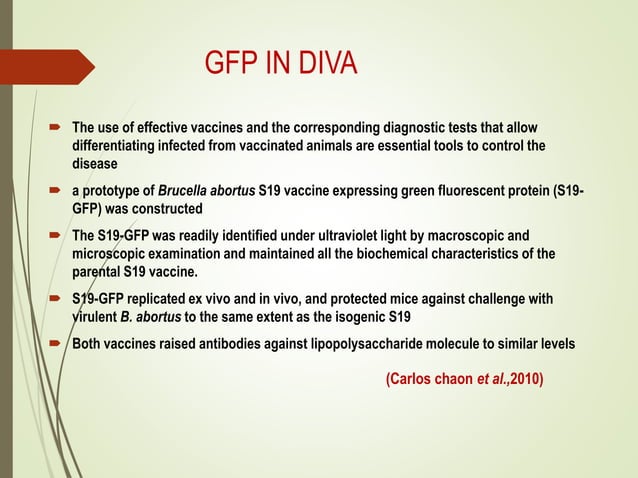 GFP IN DIVA

The use of effective vaccines and the corresponding diagnostic tests that allow differentiating infected from vaccinated animals are essential tools to control the disease

a prototype of Brucella abortus S19 vaccine expressing green fluorescent protein (S19-GFP) was constructed

The S19-GFP was readily identified under ultraviolet light by macroscopic and microscopic examination and maintained all the biochemical characteristics of the parental S19 vaccine.

S19-GFP replicated ex vivo and in vivo, and protected mice against challenge with virulent B. abortus to the same extent as the isogenic S19

Both vaccines raised antibodies against lipopolysaccharide molecule to similar levels

(Carlos chaon et al.,2010)